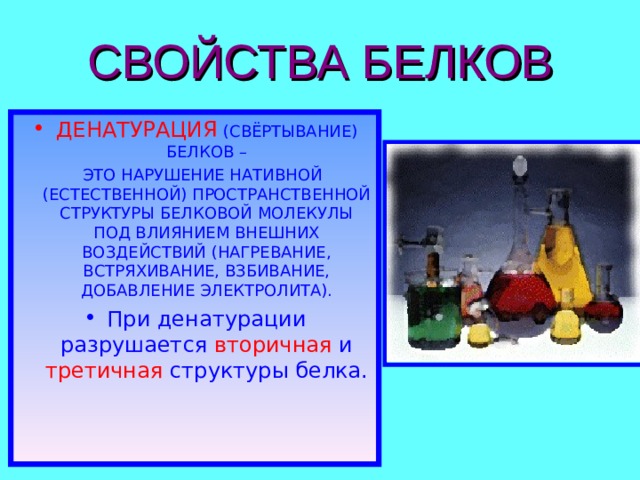 СВОЙСТВА БЕЛКОВ

• ДЕНАТУРАЦИЯ (СВЁРТЫВАНИЕ) БЕЛКОВ – ЭТО НАРУШЕНИЕ НАТИВНОЙ (ЕСТЕСТВЕННОЙ) ПРОСТРАНСТВЕННОЙ СТРУКТУРЫ БЕЛКОВОЙ МОЛЕКУЛЫ ПОД ВЛИЯНИЕМ ВНЕШНИХ ВОЗДЕЙСТВИЙ (НАГРЕВАНИЕ, ВСТРЯХИВАНИЕ, ВЗБИВАНИЕ, ДОБАВЛЕНИЕ ЭЛЕКТРОЛИТА).

• При денатурации разрушается вторичная и третичная структуры белка.